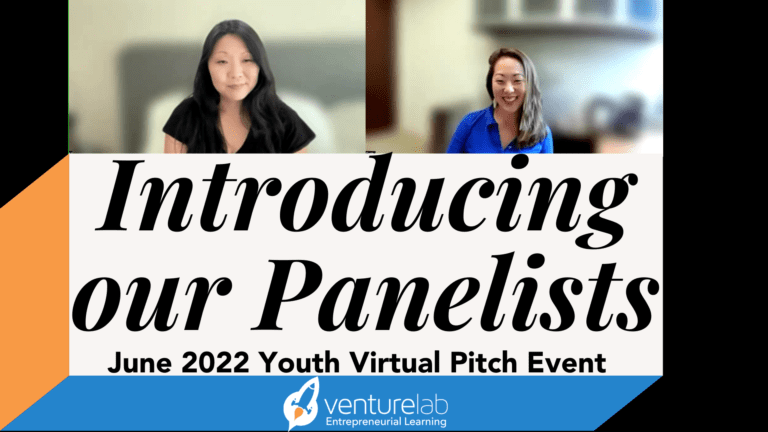 Introducing our Panelists

June 2022 Youth Virtual Pitch Event

venturelab
Entrepreneurial Learning